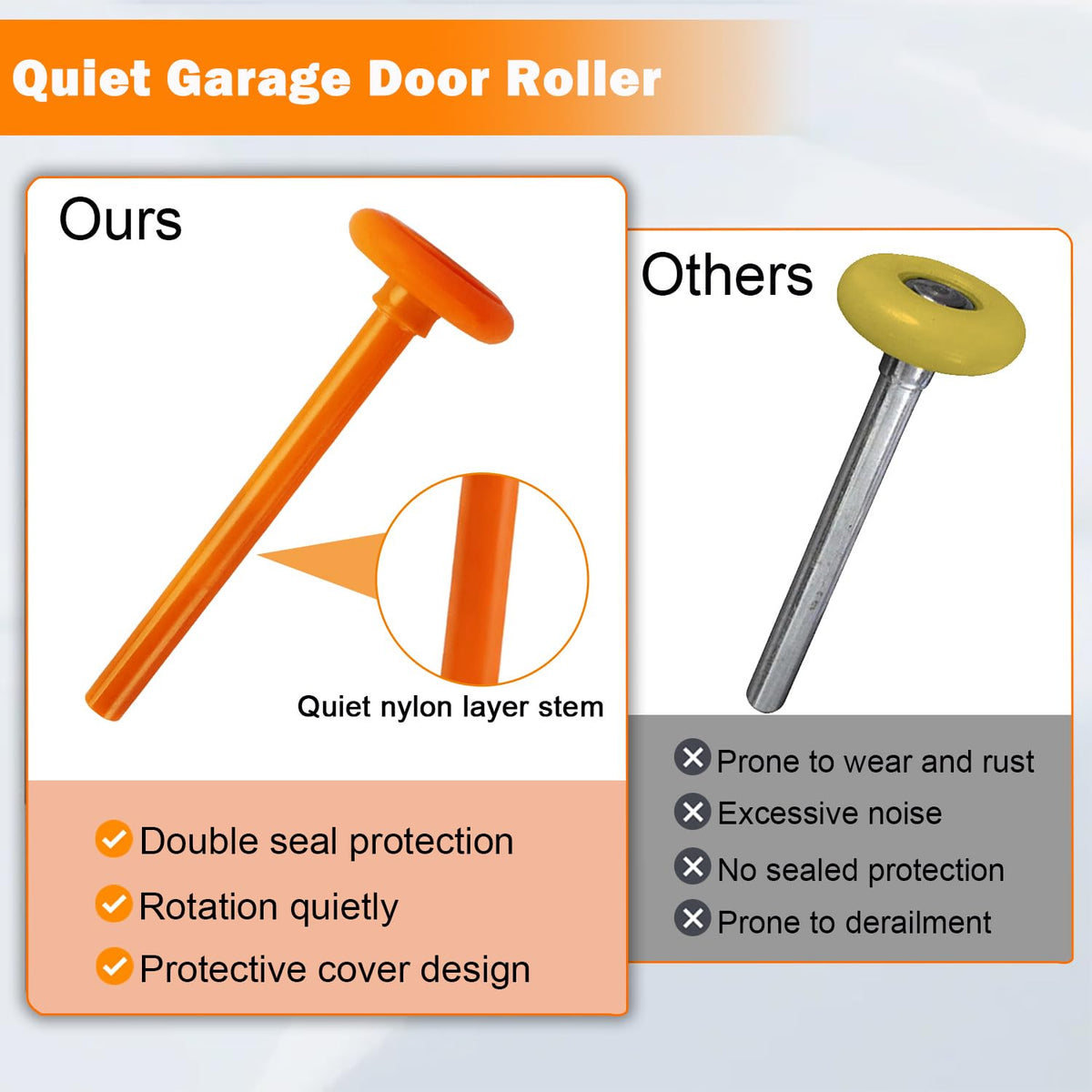 Quiet Garage Door Roller

Ours

Quiet nylon layer stem

Double seal protection
Rotation quietly
Protective cover design

Others

Prone to wear and rust
Excessive noise
No sealed protection
Prone to derailment